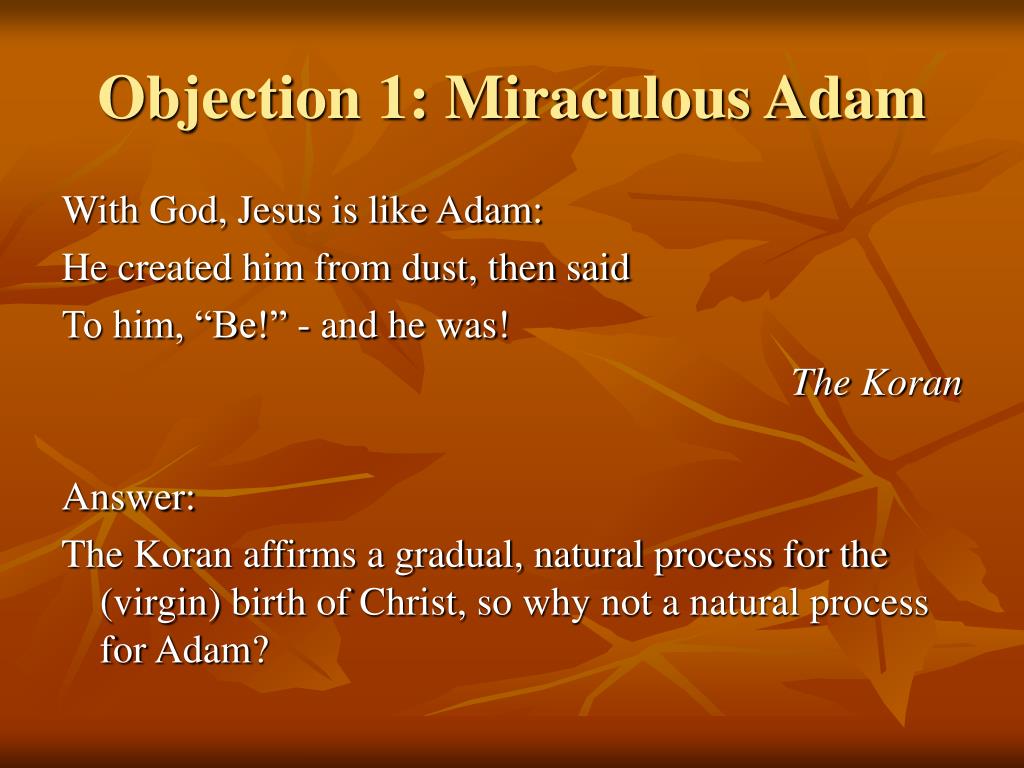 Objection 1: Miraculous Adam

With God, Jesus is like Adam:
He created him from dust, then said
To him, “Be!” - and he was!

The Koran

Answer:

The Koran affirms a gradual, natural process for the (virgin) birth of Christ, so why not a natural process for Adam?